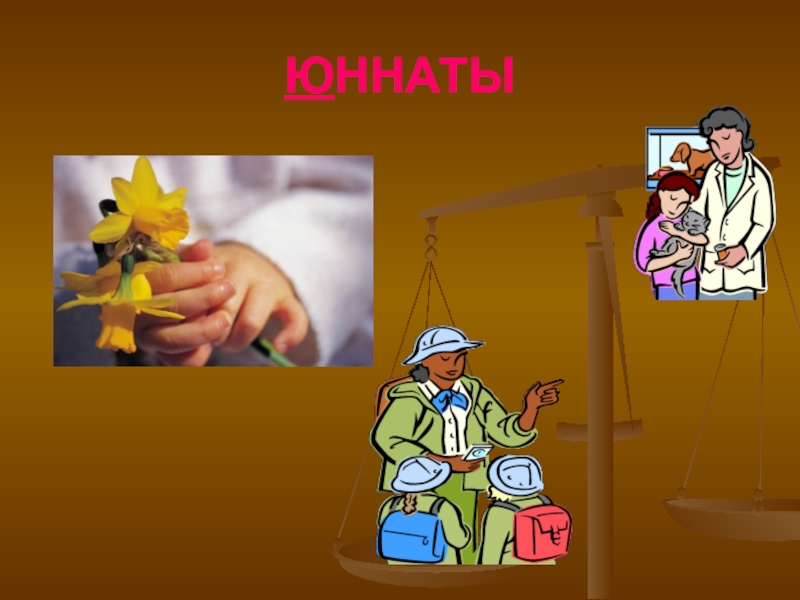 ЮННАТЫ